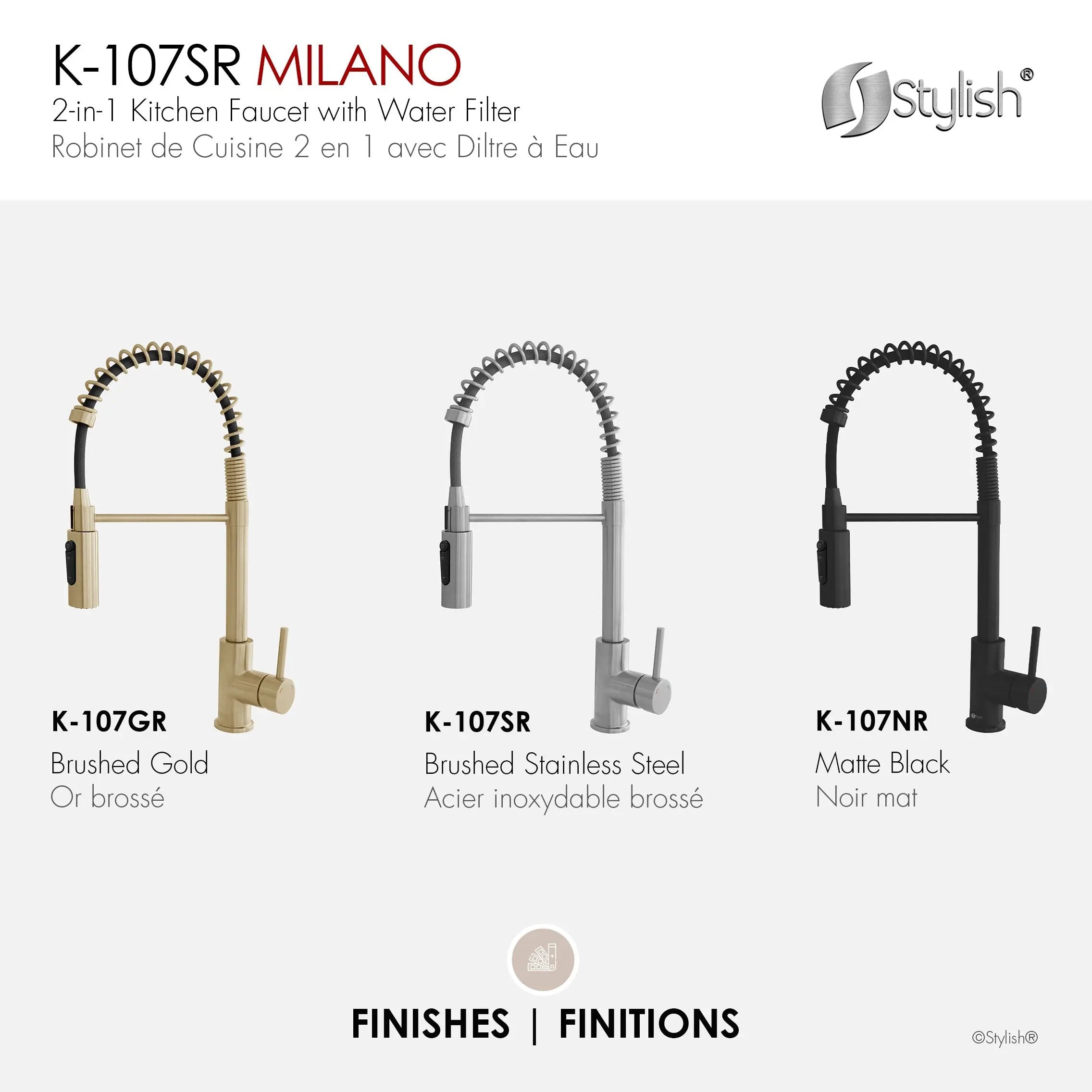 K-107SR MILANO
2-in-1 Kitchen Faucet with Water Filter
Robinet de Cuisine 2 en 1 avec Diltre à Eau

Stylish®

K-107GR
Brushed Gold
Or brossé

K-107SR
Brushed Stainless Steel
Acier inoxydable brossé

K-107NR
Matte Black
Noir mat

FINISHES | FINITIONS

©Stylish®